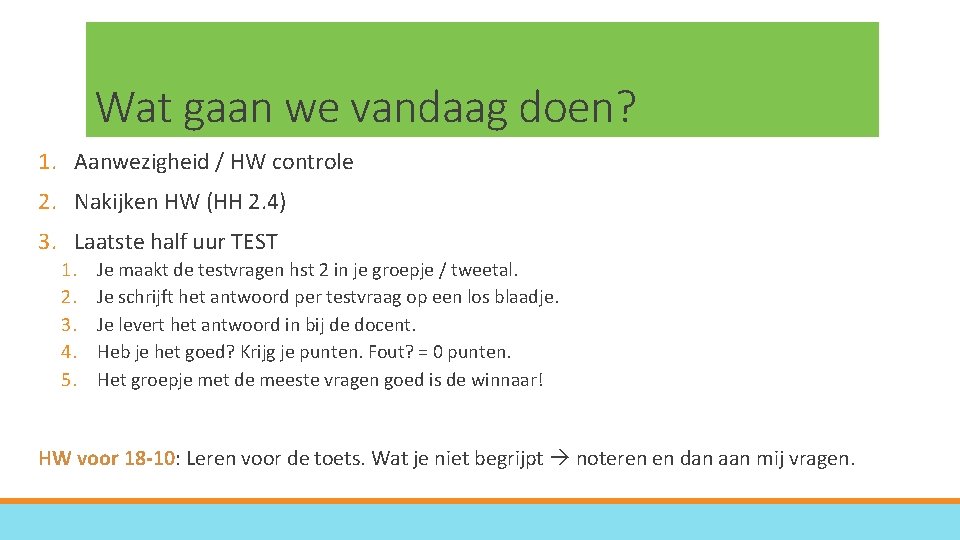 Wat gaan we vandaag doen?

1. Aanwezigheid / HW controle
2. Nakijken HW (HH 2.4)
3. Laatste half uur TEST
   1. Je maakt de testvragen hst 2 in je groepje / tweetal.
   2. Je schrijft het antwoord per testvraag op een los blaadje.
   3. Je levert het antwoord in bij de docent.
   4. Heb je het goed? Krijg je punten. Fout? = 0 punten.
   5. Het groepje met de meeste vragen goed is de winnaar!

HW voor 18-10: Leren voor de toets. Wat je niet begrijpt → noteren en dan aan mij vragen.